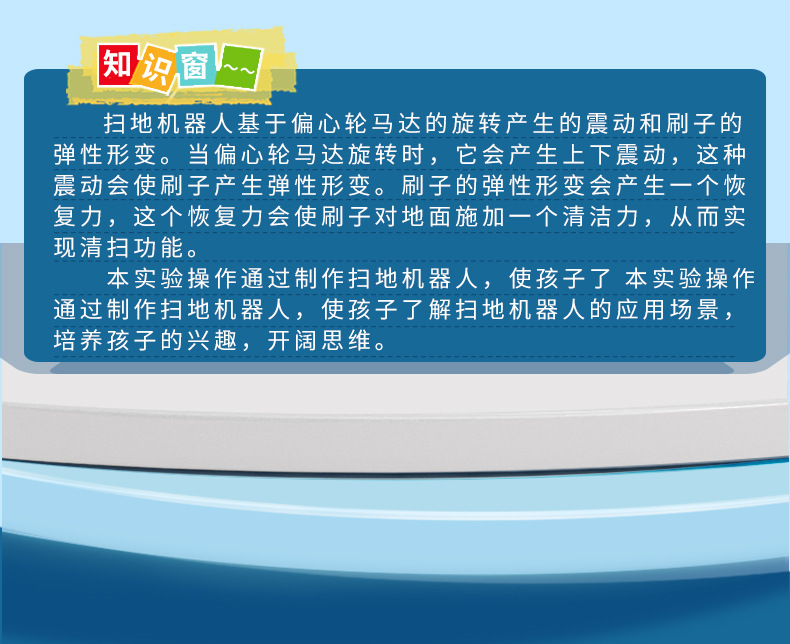 知识窗~~

扫地机器人基于偏心轮马达的旋转产生的震动和刷子的弹性形变。当偏心轮马达旋转时，它会产生上下震动，这种震动会使刷子产生弹性形变。刷子的弹性形变会产生一个恢复力，这个恢复力会使刷子对地面施加一个清洁力，从而实现清扫功能。

本实验操作通过制作扫地机器人，使孩子了 本实验操作通过制作扫地机器人，使孩子了解扫地机器人的应用场景，培养孩子的兴趣，开阔思维。